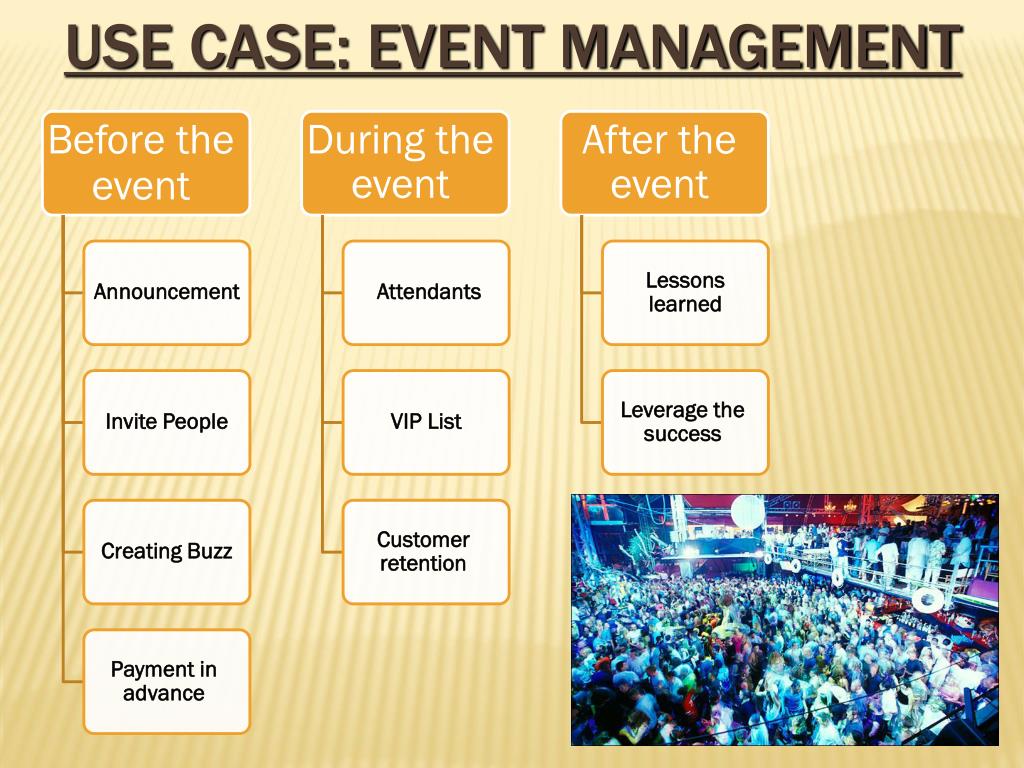 USE CASE: EVENT MANAGEMENT

Before the event

Announcement

Invite People

Creating Buzz

Payment in advance

During the event

Attendants

VIP List

Customer retention

After the event

Lessons learned

Leverage the success